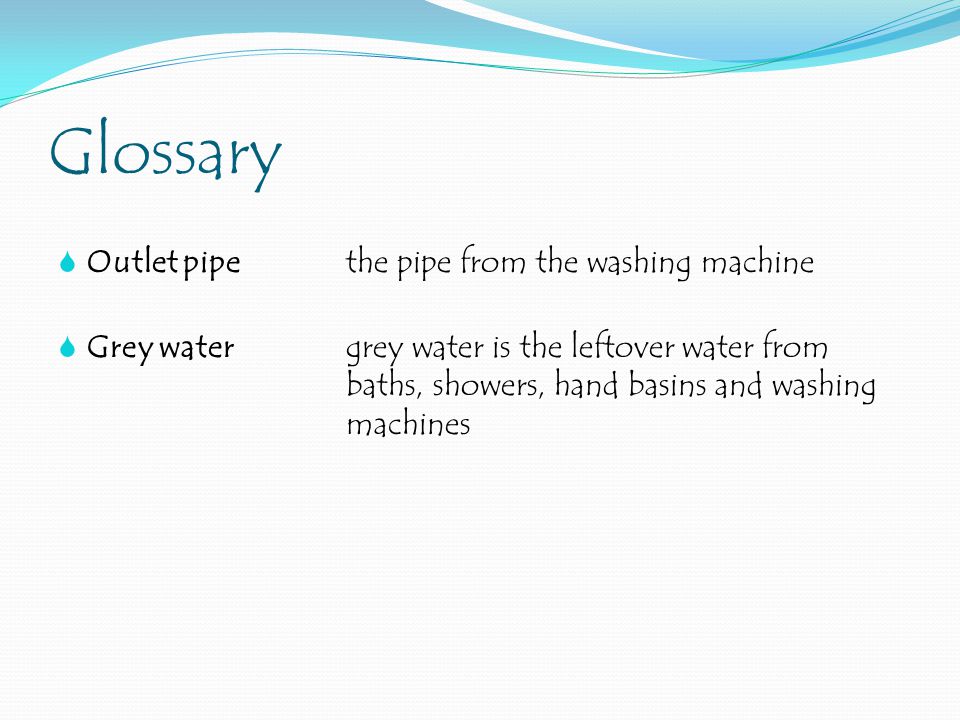 Glossary

Outlet pipe the pipe from the washing machine

Grey water grey water is the leftover water from baths, showers, hand basins and washing machines